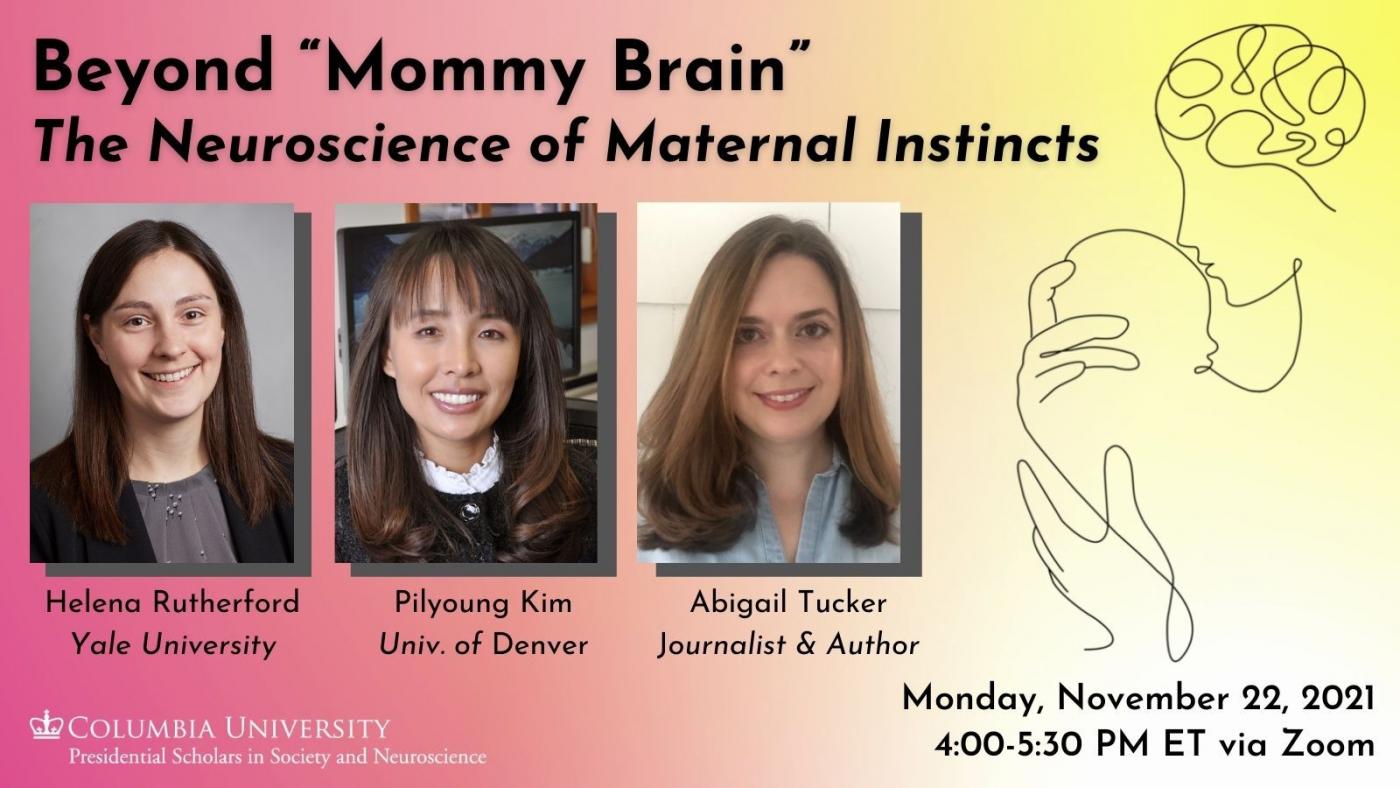 Beyond “Mommy Brain”
The Neuroscience of Maternal Instincts

Helena Rutherford
Yale University

Pilyoung Kim
Univ. of Denver

Abigail Tucker
Journalist & Author

COLUMBIA UNIVERSITY
Presidential Scholars in Society and Neuroscience

Monday, November 22, 2021
4:00-5:30 PM ET via Zoom